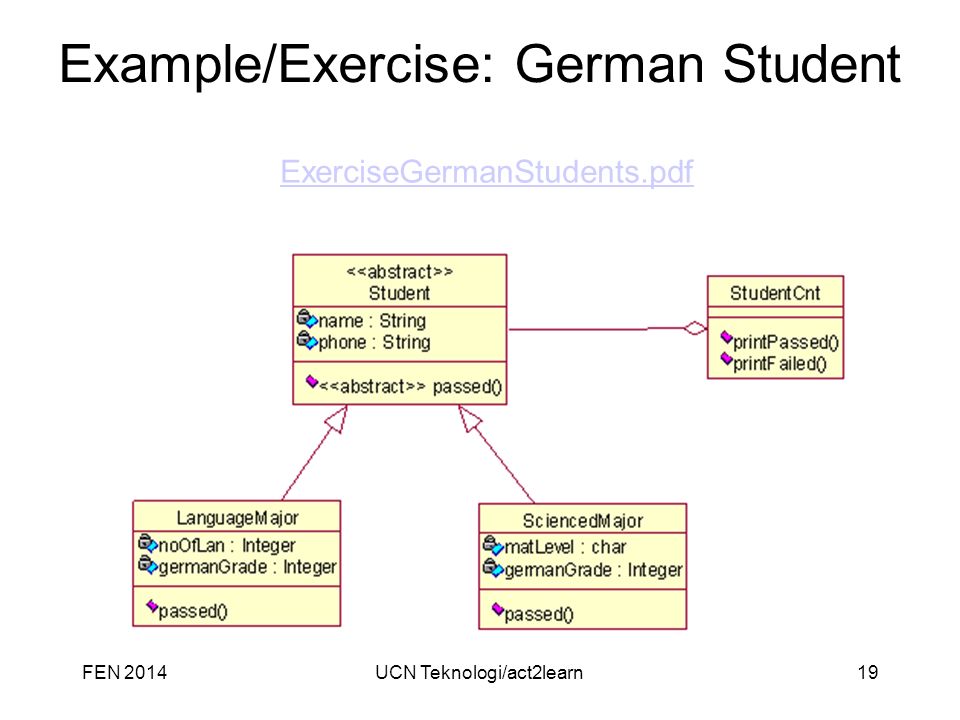 Example/Exercise: German Student

ExerciseGermanStudents.pdf

<<abstract>>
Student

name : String
phone : String

<<abstract>> passed()

StudentCnt

printPassed()
printFailed()

LanguageMajor

noOfLan : Integer
germanGrade : Integer

passed()

SciencedMajor

matLevel : char
germanGrade : Integer

passed()

FEN 2014

UCN Teknologi/act2learn

19